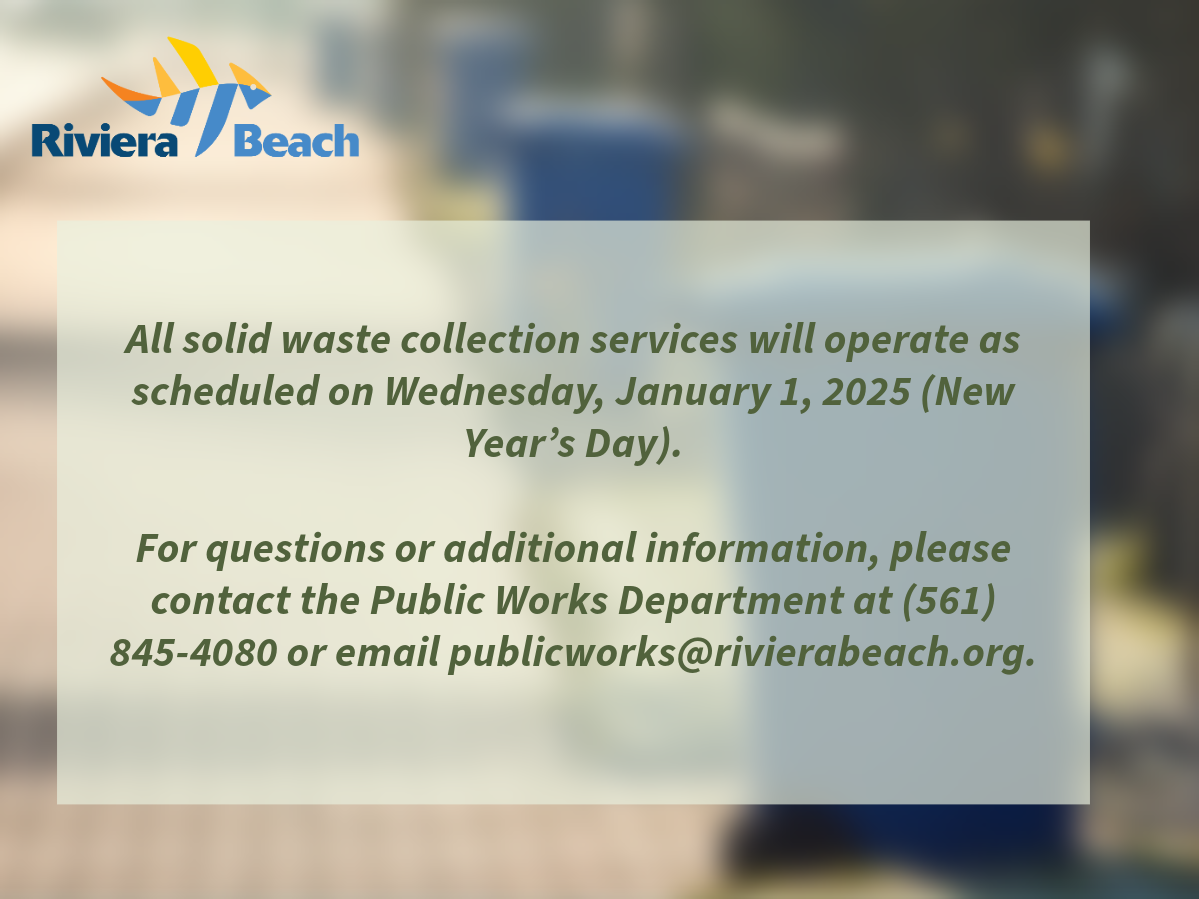 Riviera Beach

All solid waste collection services will operate as scheduled on Wednesday, January 1, 2025 (New Year’s Day).

For questions or additional information, please contact the Public Works Department at (561) 845-4080 or email publicworks@rivierabeach.org.